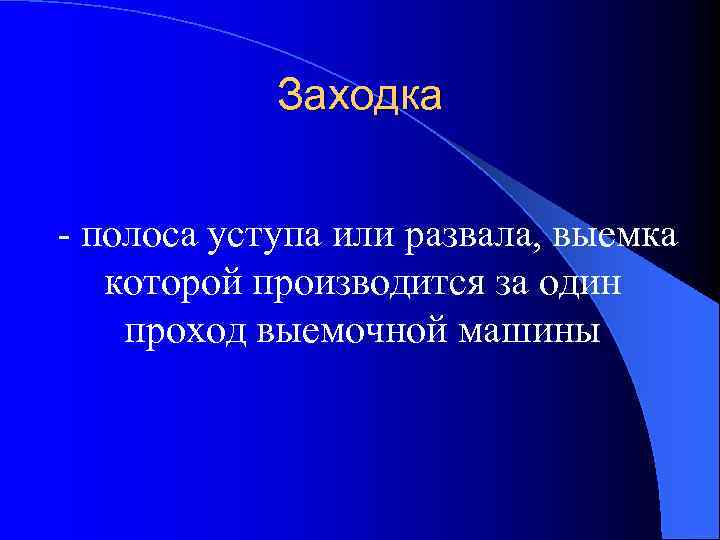 Заходка

- полоса уступа или развала, выемка которой производится за один проход выемочной машины